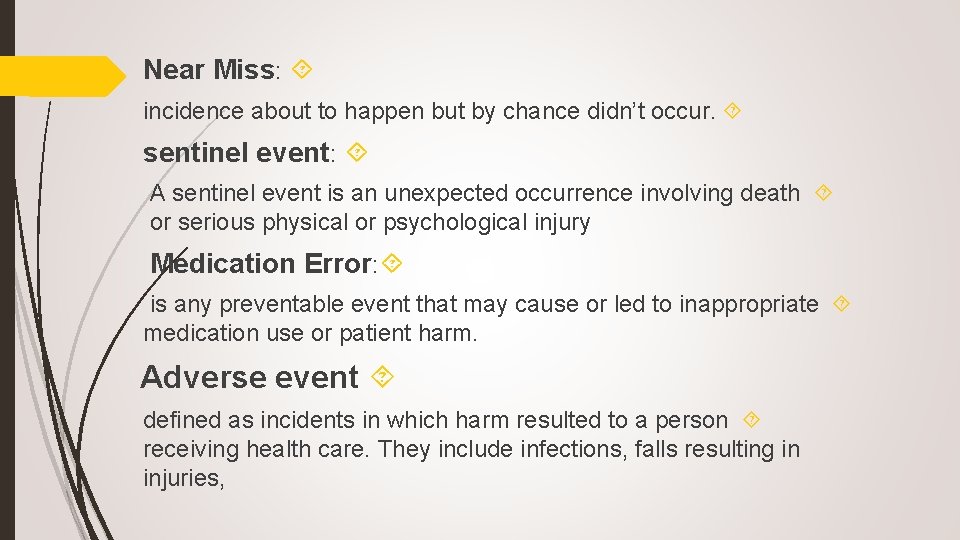 Near Miss:

incidence about to happen but by chance didn’t occur.

sentinel event:

A sentinel event is an unexpected occurrence involving death or serious physical or psychological injury

Medication Error:

is any preventable event that may cause or led to inappropriate medication use or patient harm.

Adverse event

defined as incidents in which harm resulted to a person receiving health care. They include infections, falls resulting in injuries,